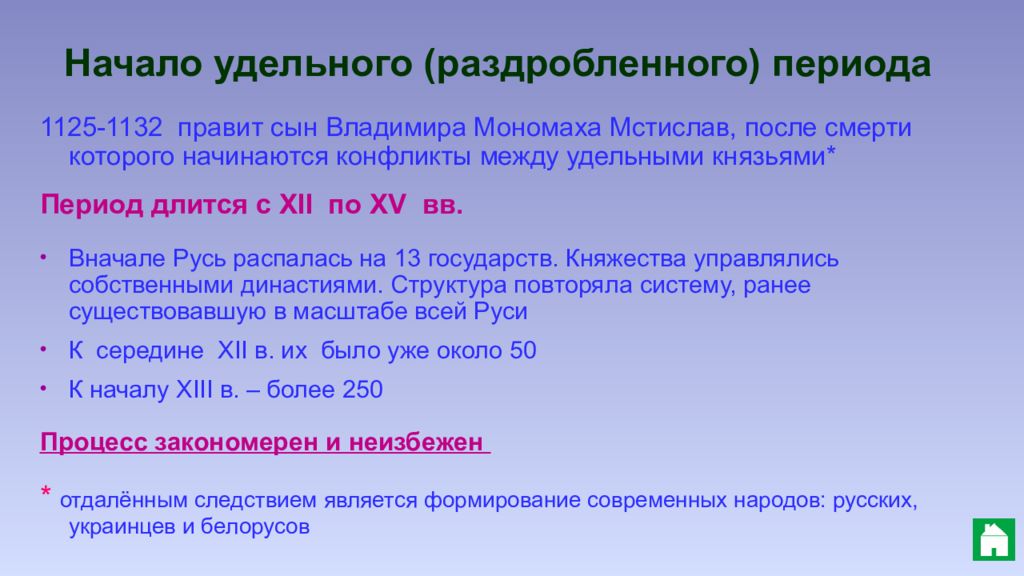 Начало удельного (раздробленного) периода

1125-1132 правит сын Владимира Мономаха Мстислав, после смерти которого начинаются конфликты между удельными князьями*

Период длится с XII по XV вв.

• Вначале Русь распалась на 13 государств. Княжества управлялись собственными династиями. Структура повторяла систему, ранее существовавшую в масштабе всей Руси
• К середине XII в. их было уже около 50
• К началу XIII в. – более 250

Процесс закономерен и неизбежен

* отдалённым следствием является формирование современных народов: русских, украинцев и белорусов